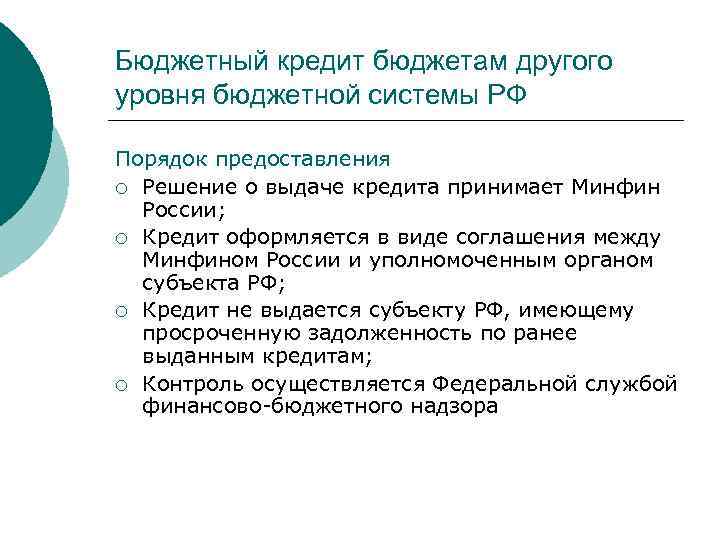 Бюджетный кредит бюджетам другого уровня бюджетной системы РФ

Порядок предоставления

○ Решение о выдаче кредита принимает Минфин России;

○ Кредит оформляется в виде соглашения между Минфином России и уполномоченным органом субъекта РФ;

○ Кредит не выдается субъекту РФ, имеющему просроченную задолженность по ранее выданным кредитам;

○ Контроль осуществляется Федеральной службой финансово-бюджетного надзора